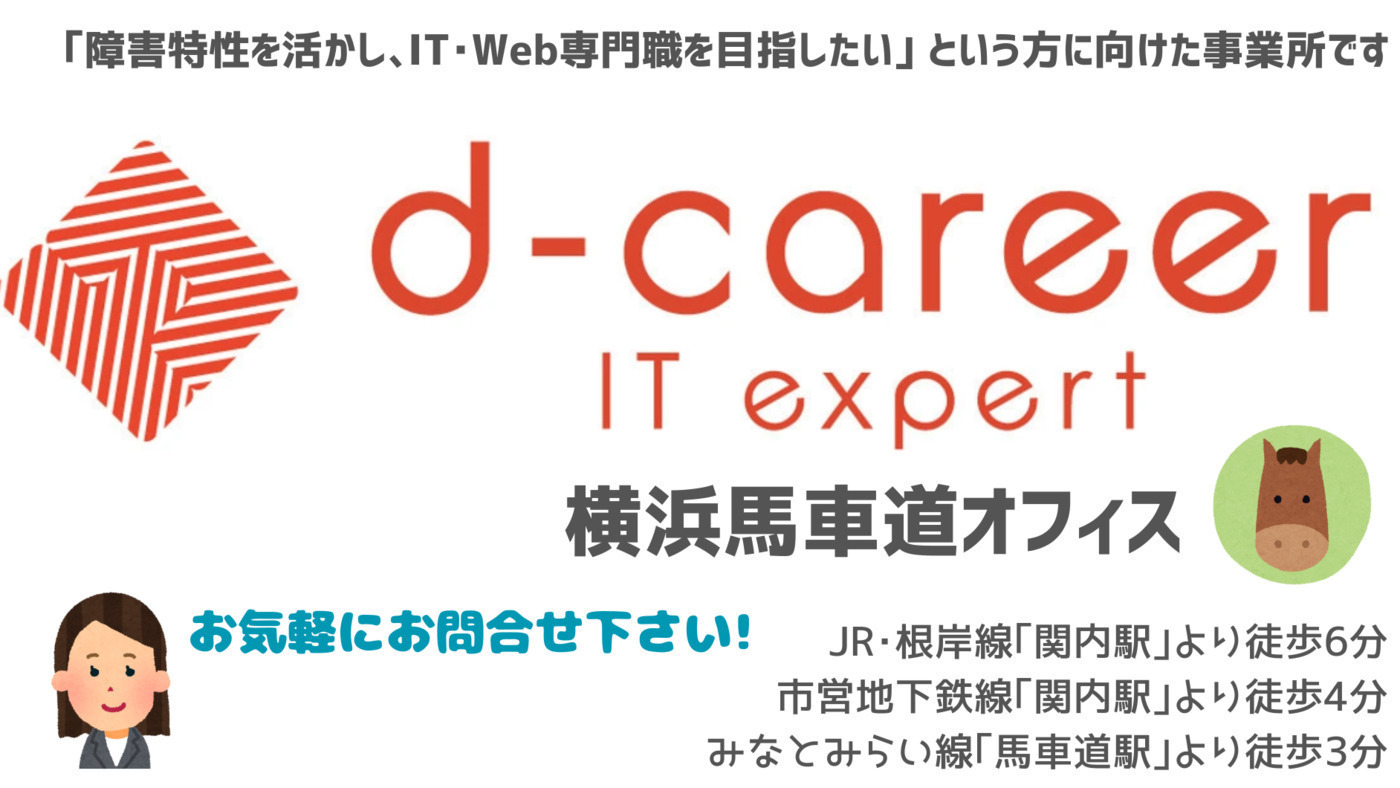 「障害特性を活かし、IT･Web専門職を目指したい」という方に向けた事業所です

d-career

IT expert

横浜馬車道オフィス

お気軽にお問合せ下さい!

JR･根岸線「関内駅」より徒歩6分
市営地下鉄線「関内駅」より徒歩4分
みなとみらい線「馬車道駅」より徒歩3分